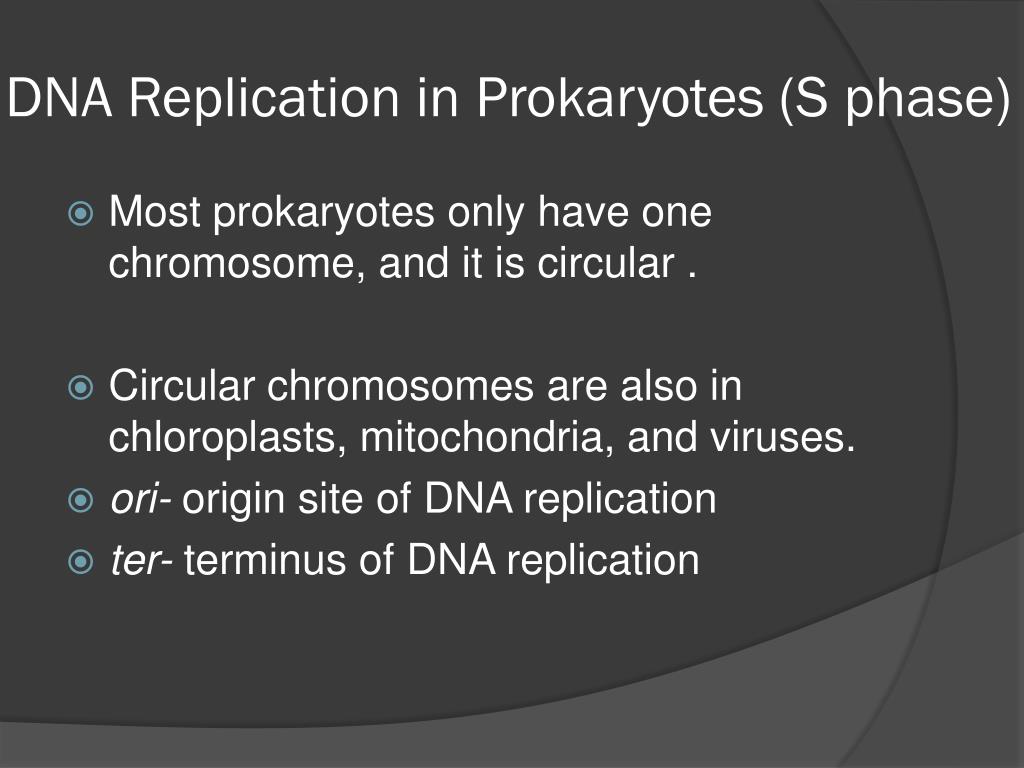 DNA Replication in Prokaryotes (S phase)

Most prokaryotes only have one chromosome, and it is circular .

Circular chromosomes are also in chloroplasts, mitochondria, and viruses.

ori- origin site of DNA replication

ter- terminus of DNA replication